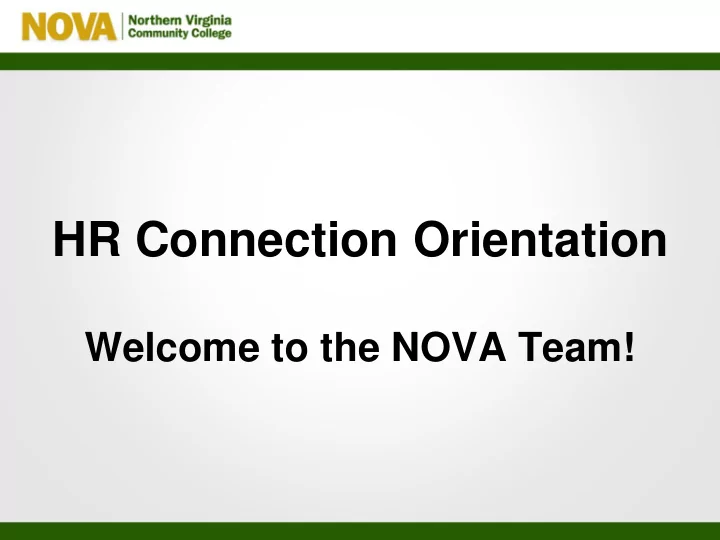 NOVA Northern Virginia Community College

HR Connection Orientation

Welcome to the NOVA Team!